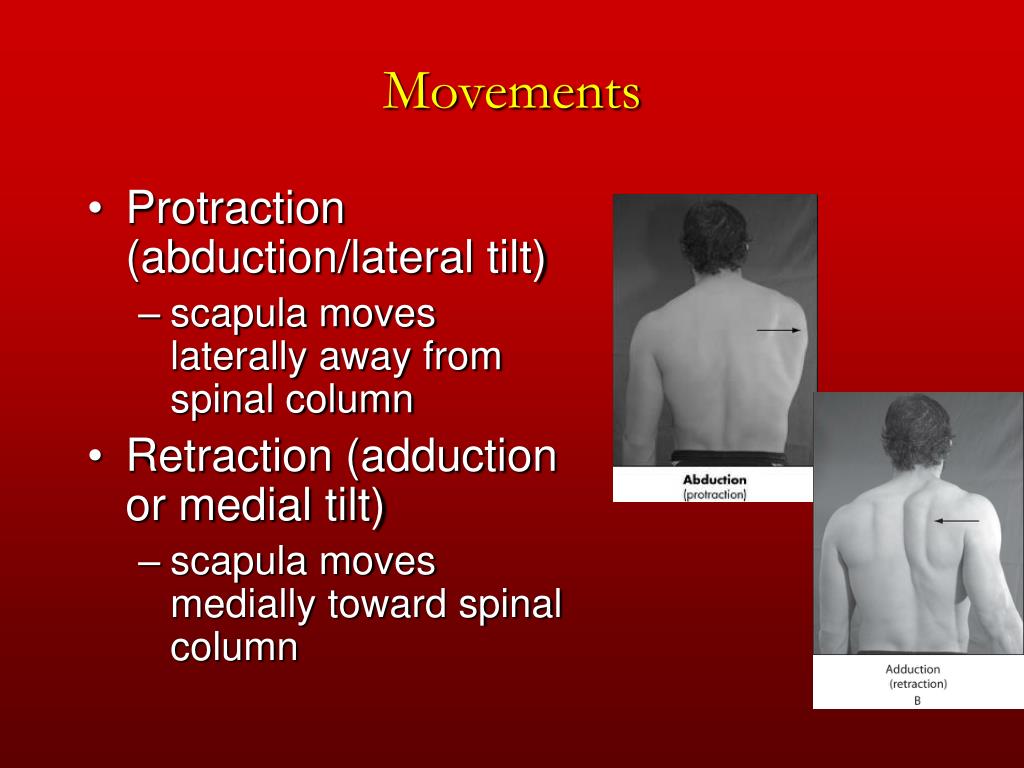 Movements

• Protraction (abduction/lateral tilt)
– scapula moves laterally away from spinal column
• Retraction (adduction or medial tilt)
– scapula moves medially toward spinal column

Abduction
(protraction)

Adduction
(retraction)
B